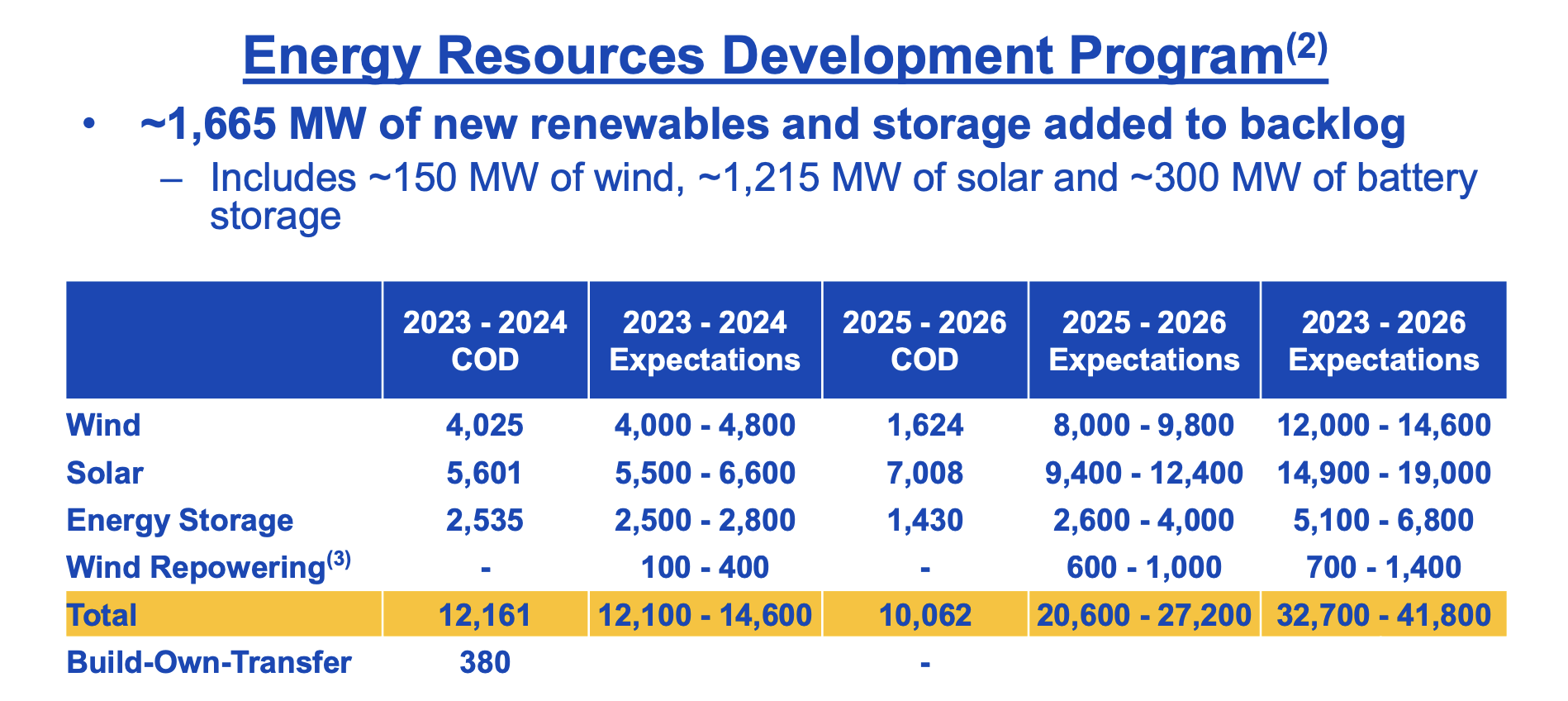 Energy Resources Development Program$^{(2)}$

• ~1,665 MW of new renewables and storage added to backlog

– Includes ~150 MW of wind, ~1,215 MW of solar and ~300 MW of battery storage

| | 2023 - 2024 COD | 2023 - 2024 Expectations | 2025 - 2026 COD | 2025 - 2026 Expectations | 2023 - 2026 Expectations |
|---|---|---|---|---|---|
| Wind | 4,025 | 4,000 - 4,800 | 1,624 | 8,000 - 9,800 | 12,000 - 14,600 |
| Solar | 5,601 | 5,500 - 6,600 | 7,008 | 9,400 - 12,400 | 14,900 - 19,000 |
| Energy Storage | 2,535 | 2,500 - 2,800 | 1,430 | 2,600 - 4,000 | 5,100 - 6,800 |
| Wind Repowering$^{(3)}$ | - | 100 - 400 | - | 600 - 1,000 | 700 - 1,400 |
| Total | 12,161 | 12,100 - 14,600 | 10,062 | 20,600 - 27,200 | 32,700 - 41,800 |
| Build-Own-Transfer | 380 | | - | | |